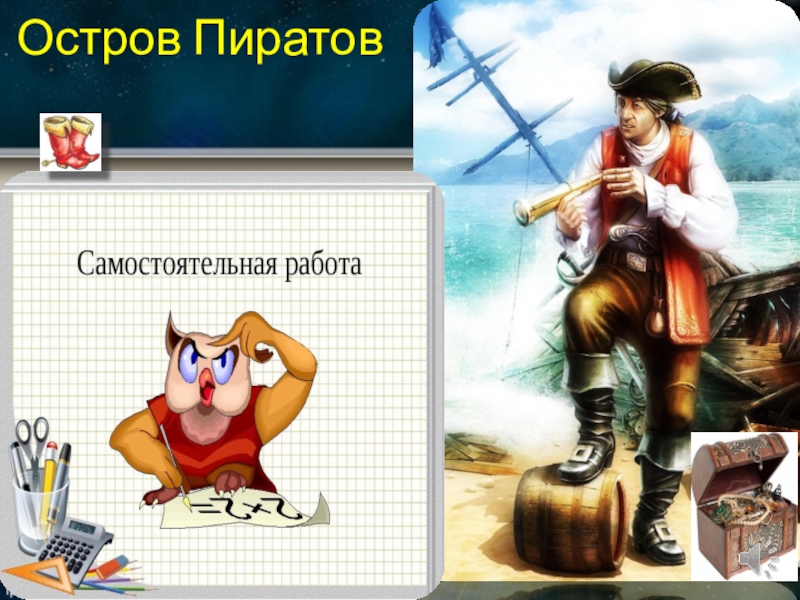 Остров Пиратов

Самостоятельная работа

2+2=